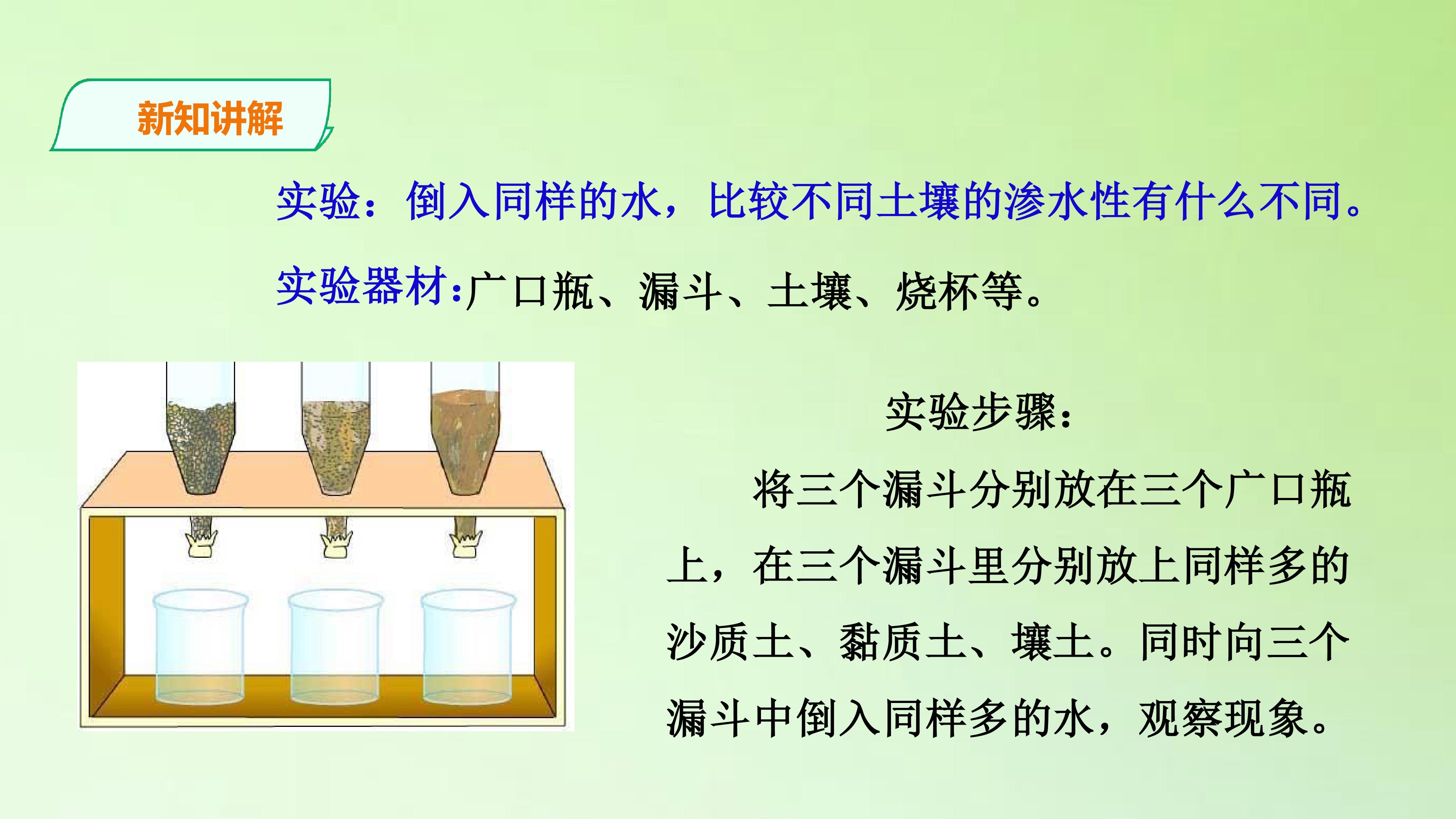 新知讲解

实验：倒入同样的水，比较不同土壤的渗水性有什么不同。

实验器材:广口瓶、漏斗、土壤、烧杯等。

实验步骤：

将三个漏斗分别放在三个广口瓶上，在三个漏斗里分别放上同样多的沙质土、黏质土、壤土。同时向三个漏斗中倒入同样多的水，观察现象。